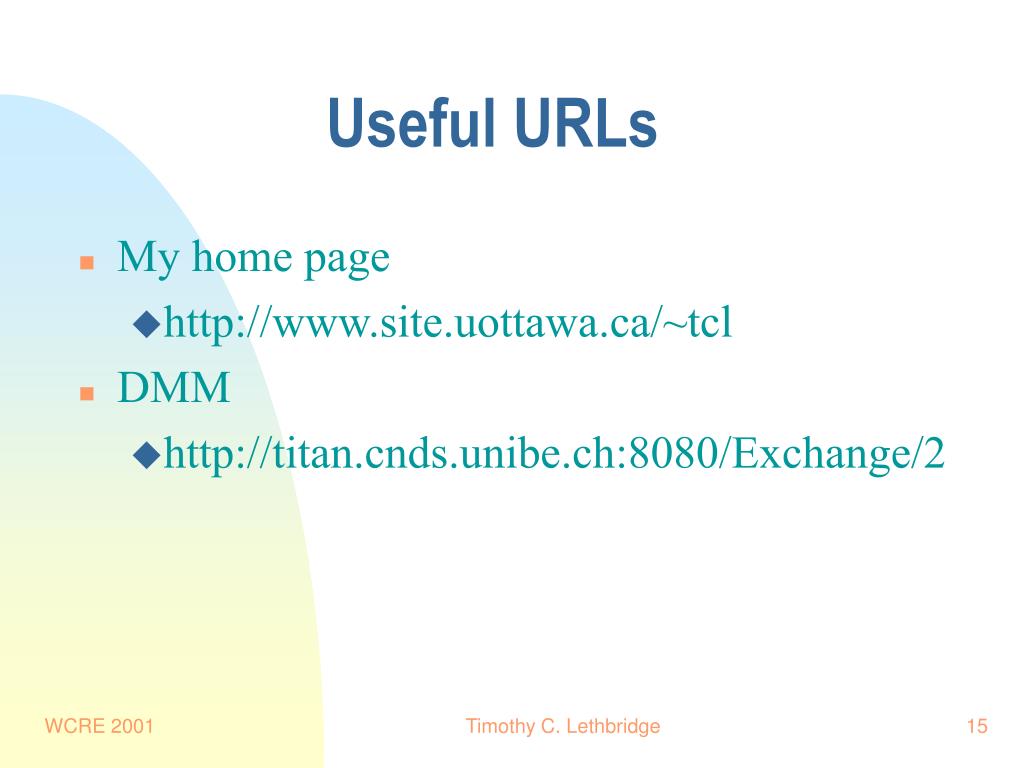 Useful URLs

My home page

http://www.site.uottawa.ca/~tcl

DMM

http://titan.cnds.unibe.ch:8080/Exchange/2

WCRE 2001 Timothy C. Lethbridge 15